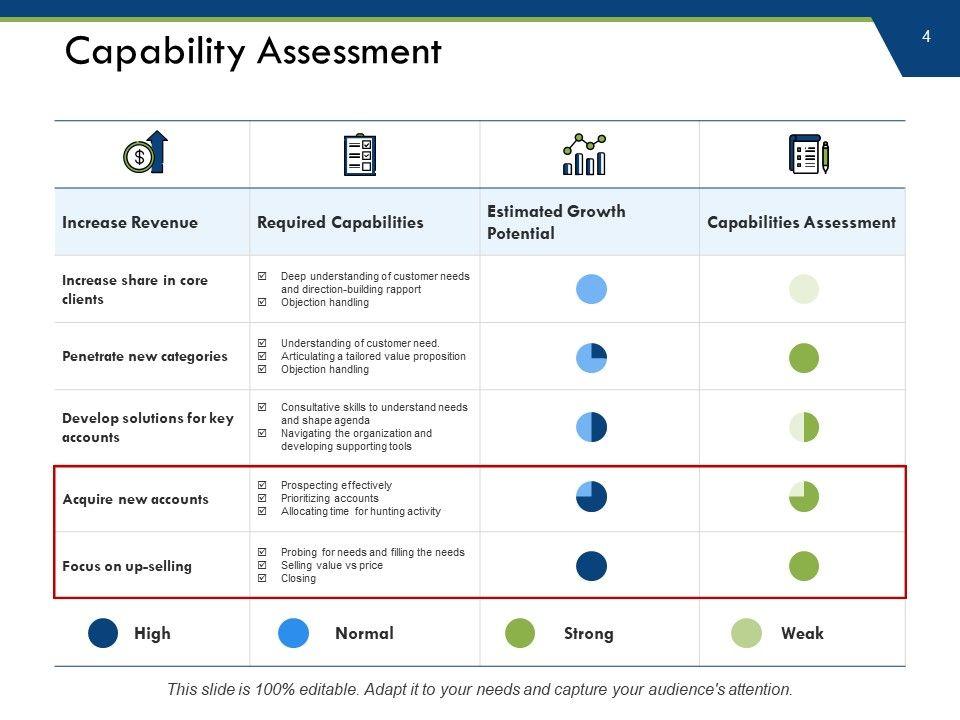 Capability Assessment

4

| Increase Revenue | Required Capabilities | Estimated Growth Potential | Capabilities Assessment |
|---|---|---|---|
| Increase share in core clients | ☑ Deep understanding of customer needs and direction-building rapport ☑ Objection handling | | |
| Penetrate new categories | ☑ Understanding of customer need. ☑ Articulating a tailored value proposition ☑ Objection handling | | |
| Develop solutions for key accounts | ☑ Consultative skills to understand needs and shape agenda ☑ Navigating the organization and developing supporting tools | | |
| Acquire new accounts | ☑ Prospecting effectively ☑ Prioritizing accounts ☑ Allocating time for hunting activity | | |
| Focus on up-selling | ☑ Probing for needs and filling the needs ☑ Selling value vs price ☑ Closing | | |

High Normal Strong Weak

This slide is 100% editable. Adapt it to your needs and capture your audience's attention.